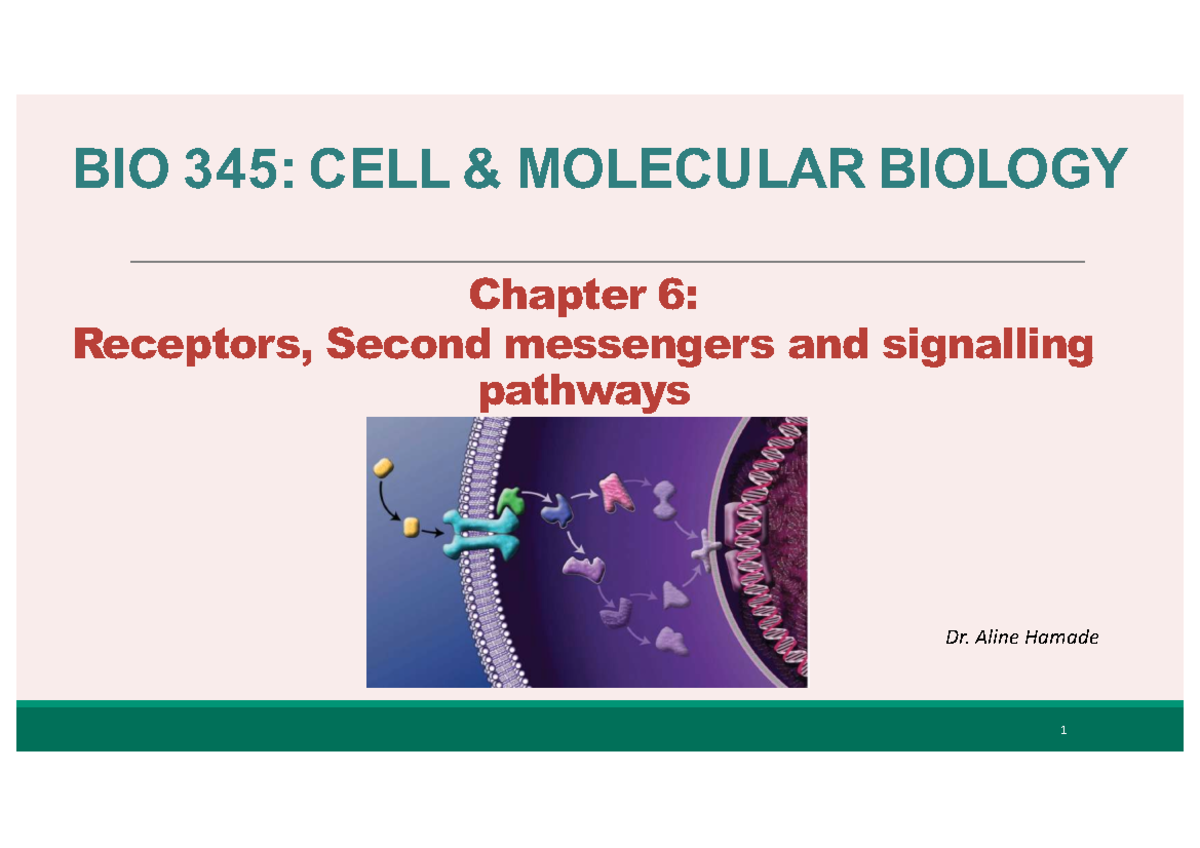 BIO 345: CELL & MOLECULAR BIOLOGY

Chapter 6:
Receptors, Second messengers and signalling pathways

Dr. Aline Hamade

1